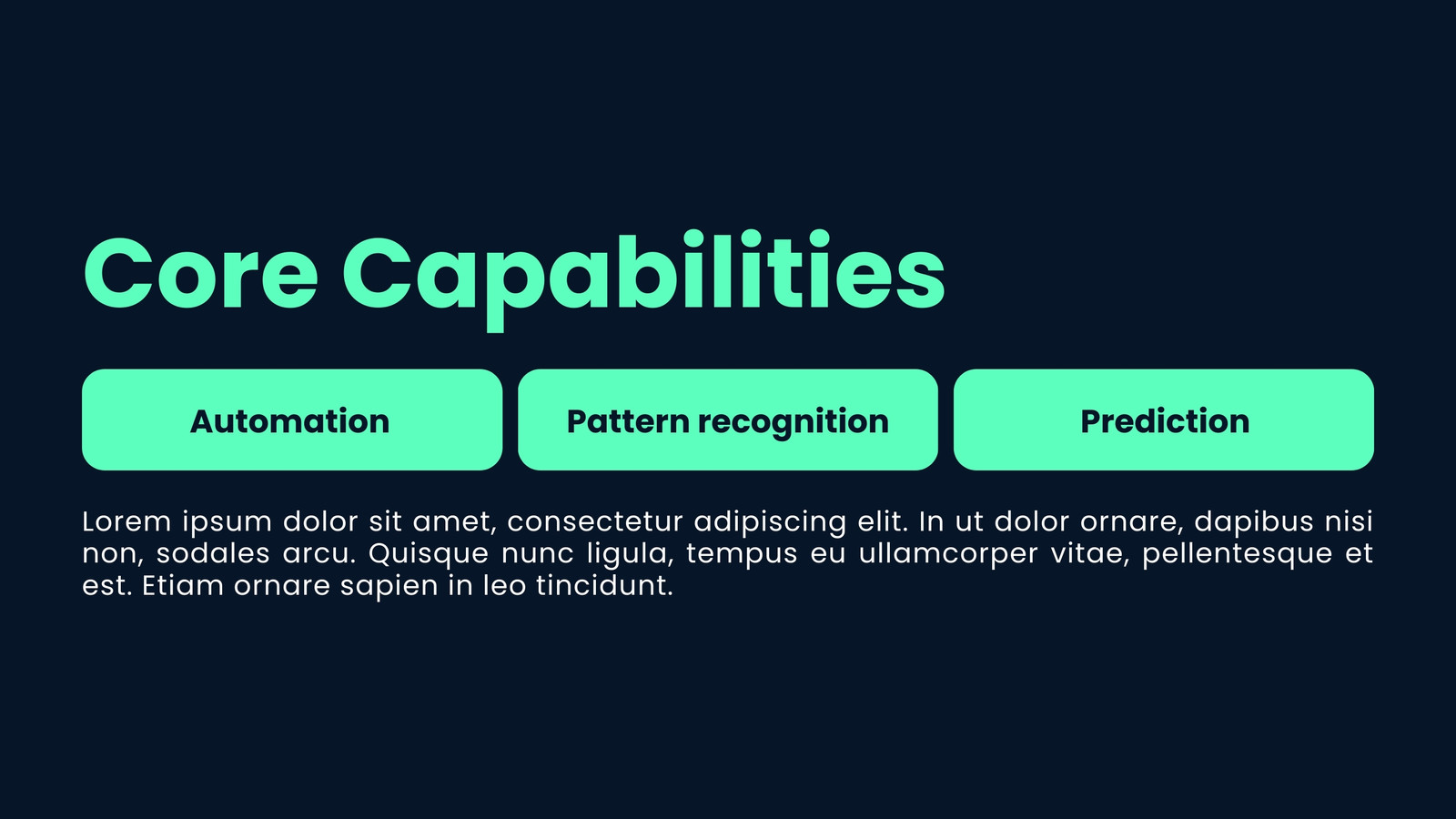 Core Capabilities

Automation

Pattern recognition

Prediction

Lorem ipsum dolor sit amet, consectetur adipiscing elit. In ut dolor ornare, dapibus nisi non, sodales arcu. Quisque nunc ligula, tempus eu ullamcorper vitae, pellentesque et est. Etiam ornare sapien in leo tincidunt.